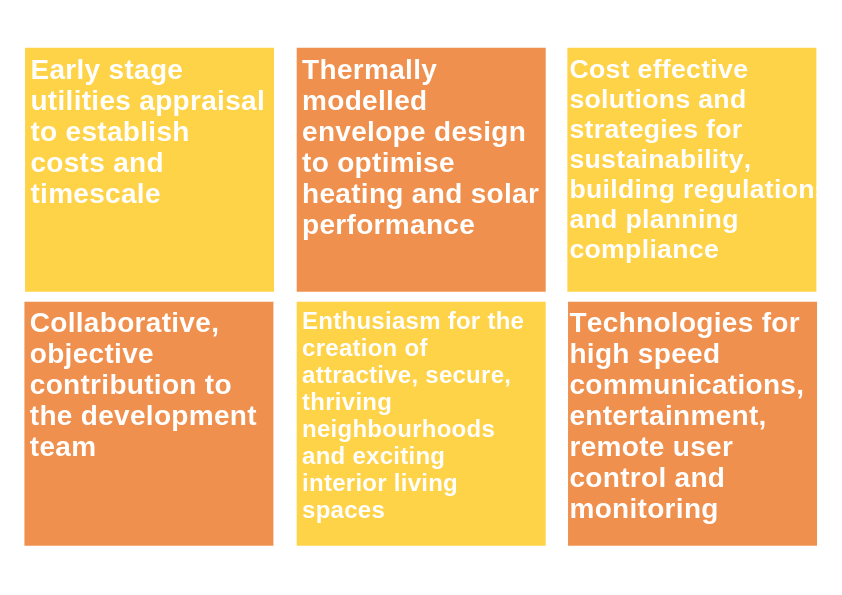 Early stage utilities appraisal to establish costs and timescale

Thermally modelled envelope design to optimise heating and solar performance

Cost effective solutions and strategies for sustainability, building regulation and planning compliance

Collaborative, objective contribution to the development team

Enthusiasm for the creation of attractive, secure, thriving neighbourhoods and exciting interior living spaces

Technologies for high speed communications, entertainment, remote user control and monitoring